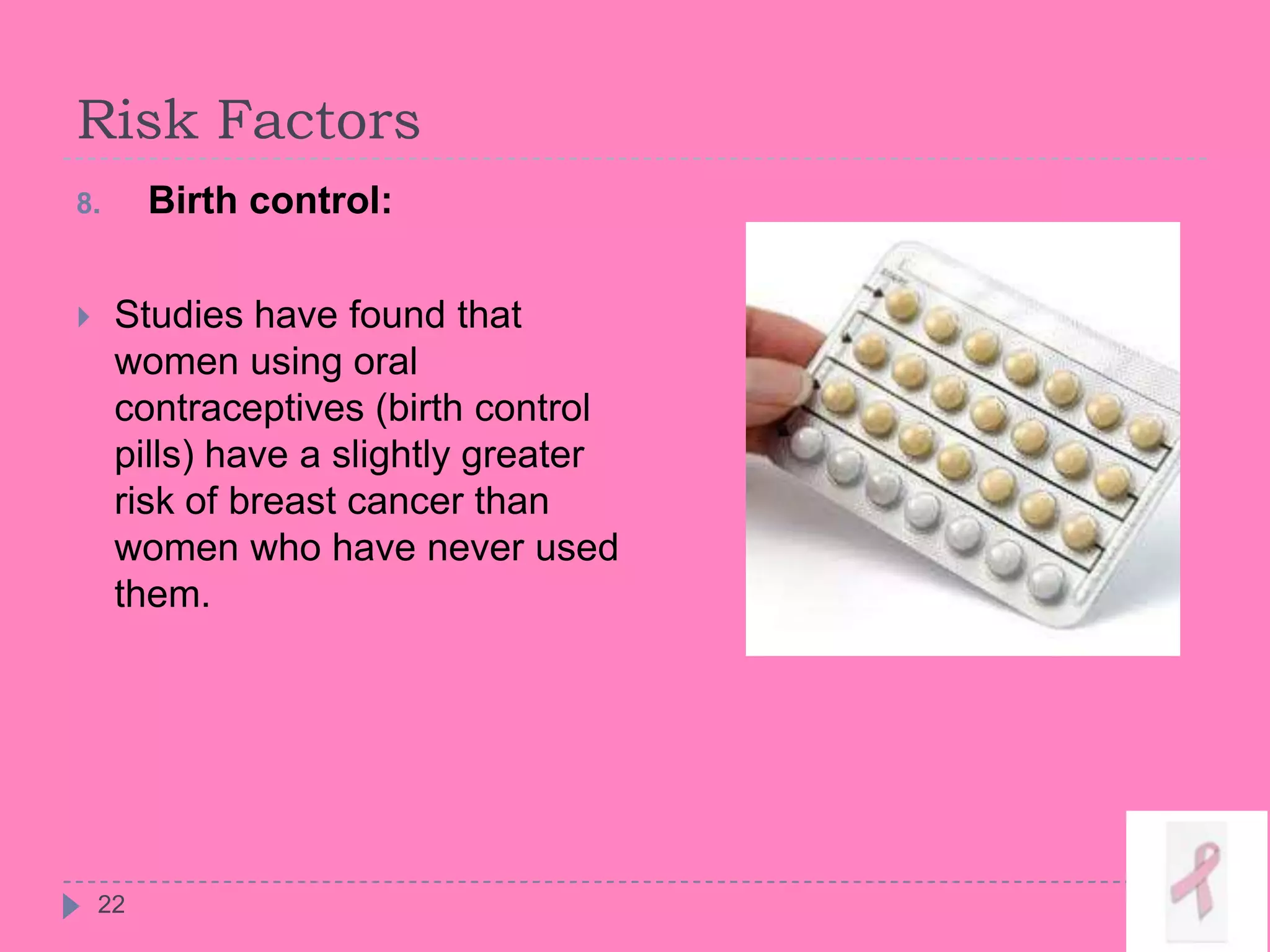 Risk Factors

8. Birth control:

Studies have found that women using oral contraceptives (birth control pills) have a slightly greater risk of breast cancer than women who have never used them.

22